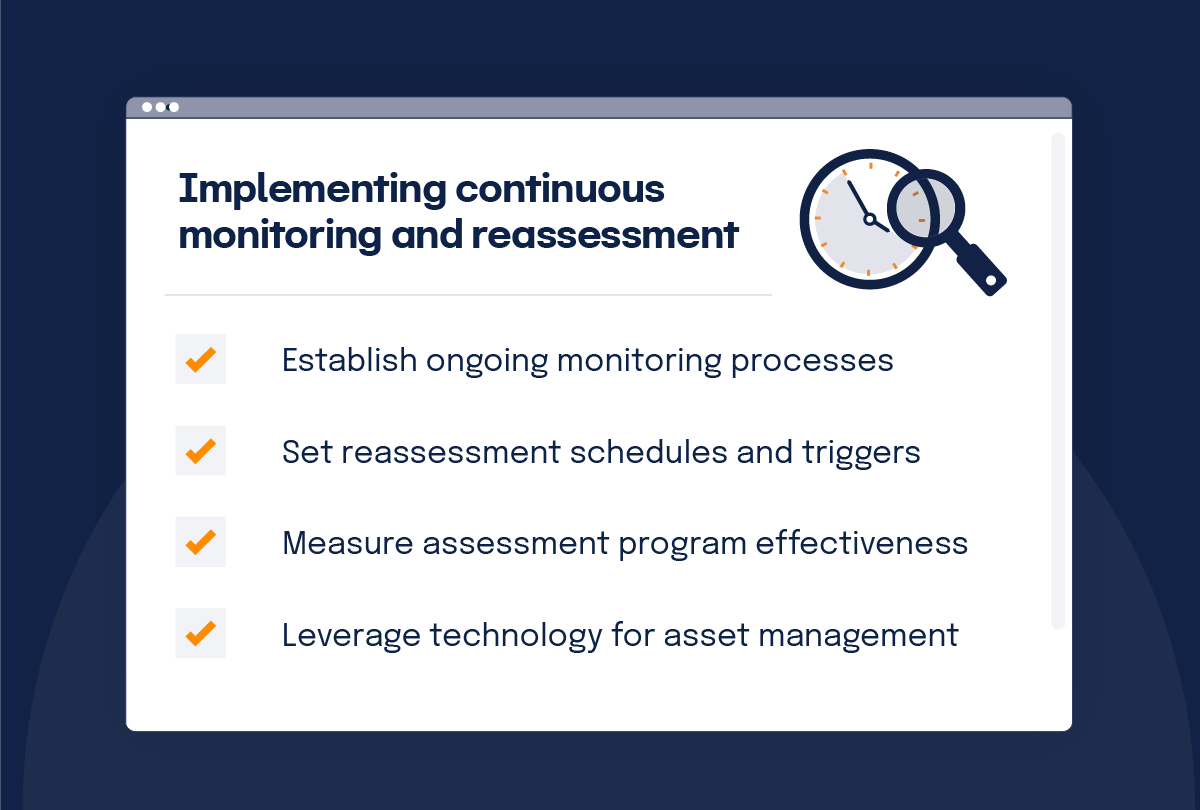 Implementing continuous monitoring and reassessment

Establish ongoing monitoring processes

Set reassessment schedules and triggers

Measure assessment program effectiveness

Leverage technology for asset management